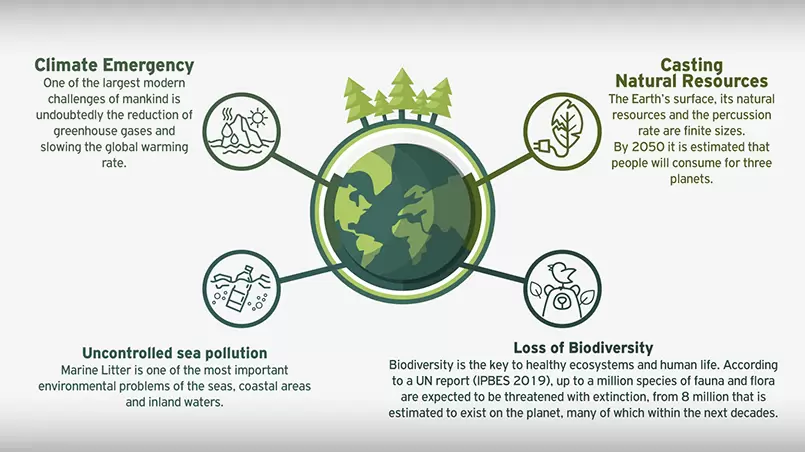 Climate Emergency
One of the largest modern challenges of mankind is undoubtedly the reduction of greenhouse gases and slowing the global warming rate.

Casting Natural Resources
The Earth's surface, its natural resources and the percussion rate are finite sizes.
By 2050 it is estimated that people will consume for three planets.

Uncontrolled sea pollution
Marine Litter is one of the most important environmental problems of the seas, coastal areas and inland waters.

Loss of Biodiversity
Biodiversity is the key to healthy ecosystems and human life. According to a UN report (IPBES 2019), up to a million species of fauna and flora are expected to be threatened with extinction, from 8 million that is estimated to exist on the planet, many of which within the next decades.